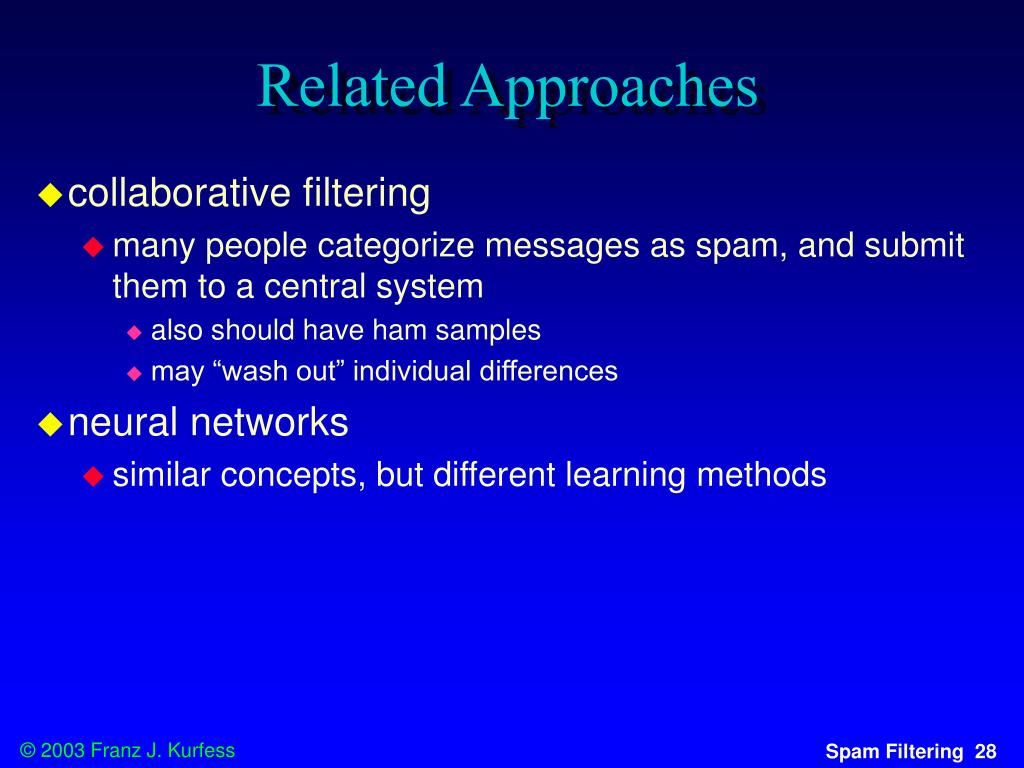 Related Approaches

collaborative filtering

many people categorize messages as spam, and submit them to a central system

also should have ham samples

may “wash out” individual differences

neural networks

similar concepts, but different learning methods

© 2003 Franz J. Kurfess

Spam Filtering 28